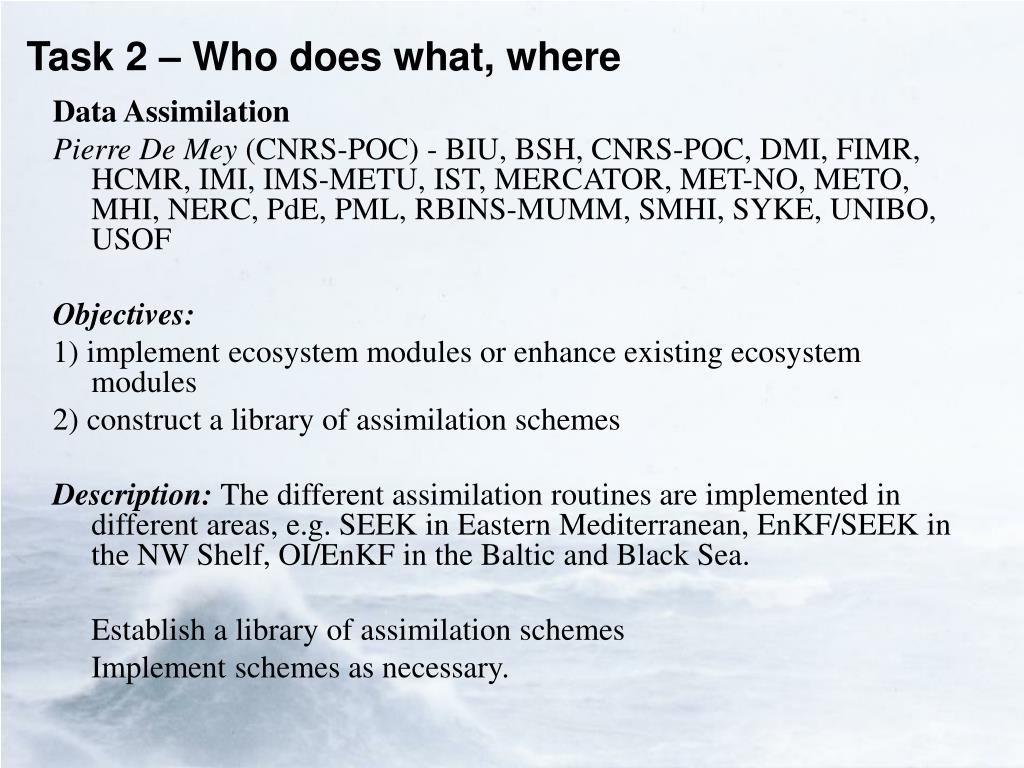 Task 2 – Who does what, where

Data Assimilation

Pierre De Mey (CNRS-POC) - BIU, BSH, CNRS-POC, DMI, FIMR, HCMR, IMI, IMS-METU, IST, MERCATOR, MET-NO, METO, MHI, NERC, PdE, PML, RBINS-MUMM, SMHI, SYKE, UNIBO, USOF

Objectives:

1) implement ecosystem modules or enhance existing ecosystem modules

2) construct a library of assimilation schemes

Description: The different assimilation routines are implemented in different areas, e.g. SEEK in Eastern Mediterranean, EnKF/SEEK in the NW Shelf, OI/EnKF in the Baltic and Black Sea.

Establish a library of assimilation schemes

Implement schemes as necessary.